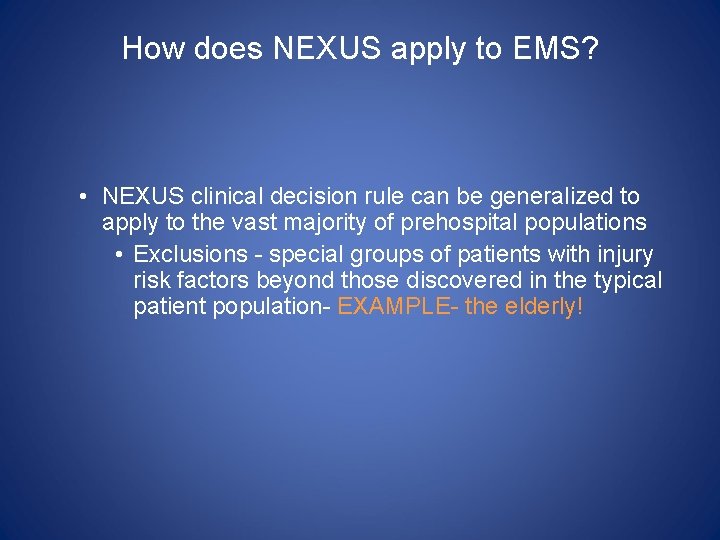 How does NEXUS apply to EMS?

• NEXUS clinical decision rule can be generalized to apply to the vast majority of prehospital populations
  • Exclusions - special groups of patients with injury risk factors beyond those discovered in the typical patient population- EXAMPLE- the elderly!